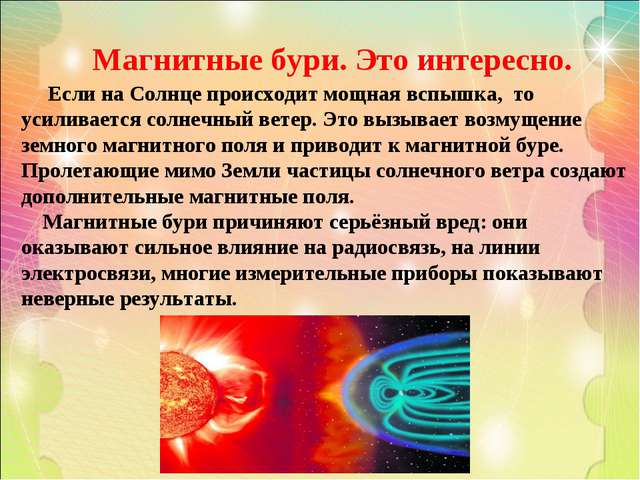 Магнитные бури. Это интересно.

Если на Солнце происходит мощная вспышка, то усиливается солнечный ветер. Это вызывает возмущение земного магнитного поля и приводит к магнитной буре. Пролетающие мимо Земли частицы солнечного ветра создают дополнительные магнитные поля.

Магнитные бури причиняют серьёзный вред: они оказывают сильное влияние на радиосвязь, на линии электросвязи, многие измерительные приборы показывают неверные результаты.